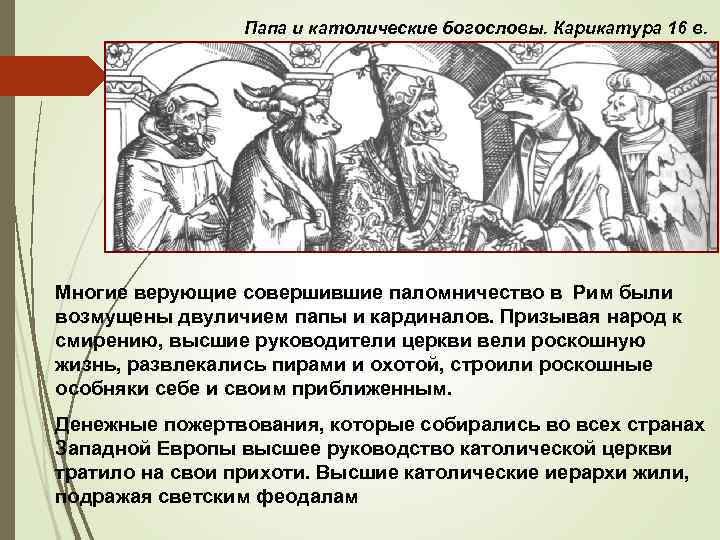 Папа и католические богословы. Карикатура 16 в.

Многие верующие совершившие паломничество в Рим были возмущены двуличием папы и кардиналов. Призывая народ к смирению, высшие руководители церкви вели роскошную жизнь, развлекались пирами и охотой, строили роскошные особняки себе и своим приближенным.

Денежные пожертвования, которые собирались во всех странах Западной Европы высшее руководство католической церкви тратило на свои прихоти. Высшие католические иерархи жили, подражая светским феодалам